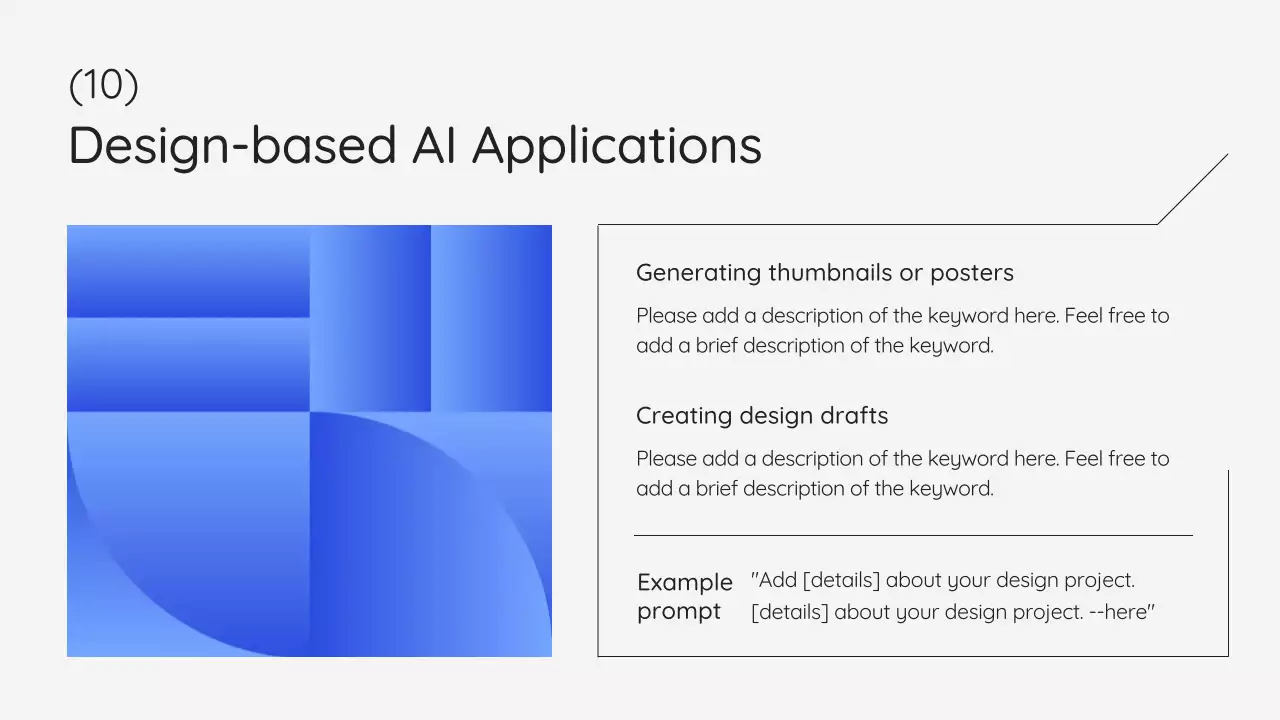 (10)
Design-based AI Applications

Generating thumbnails or posters

Please add a description of the keyword here. Feel free to add a brief description of the keyword.

Creating design drafts

Please add a description of the keyword here. Feel free to add a brief description of the keyword.

Example prompt

"Add [details] about your design project. [details] about your design project. --here"